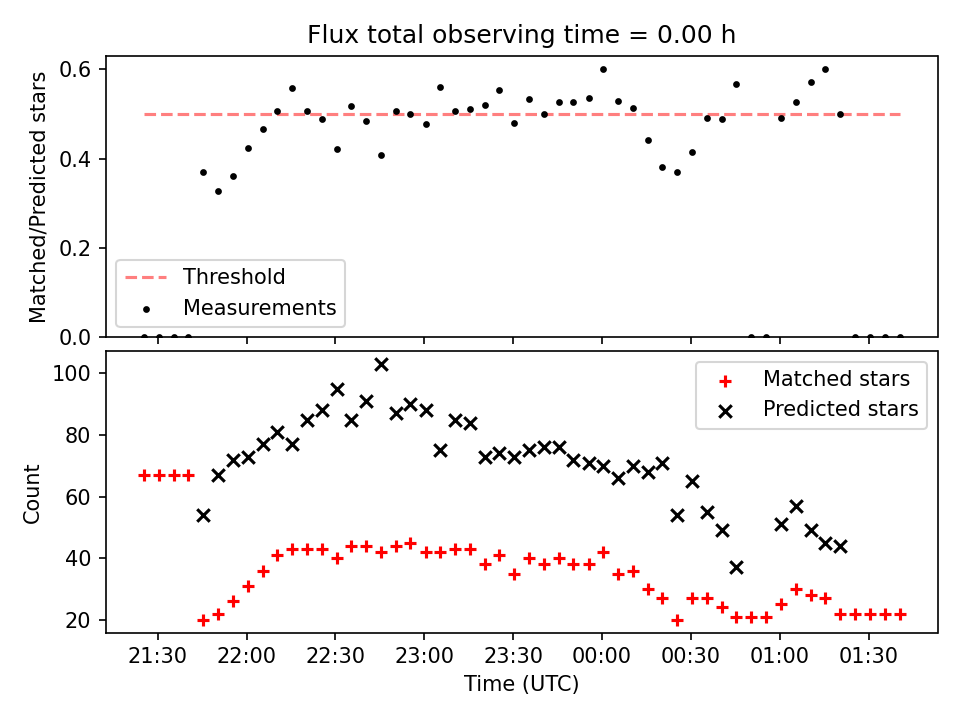 Flux total observing time = 0.00 h

Matched/Predicted stars

0.6
0.4
0.2
0.0

Threshold
Measurements

Count

100
80
60
40
20

Matched stars
Predicted stars

21:30 22:00 22:30 23:00 23:30 00:00 00:30 01:00 01:30

Time (UTC)